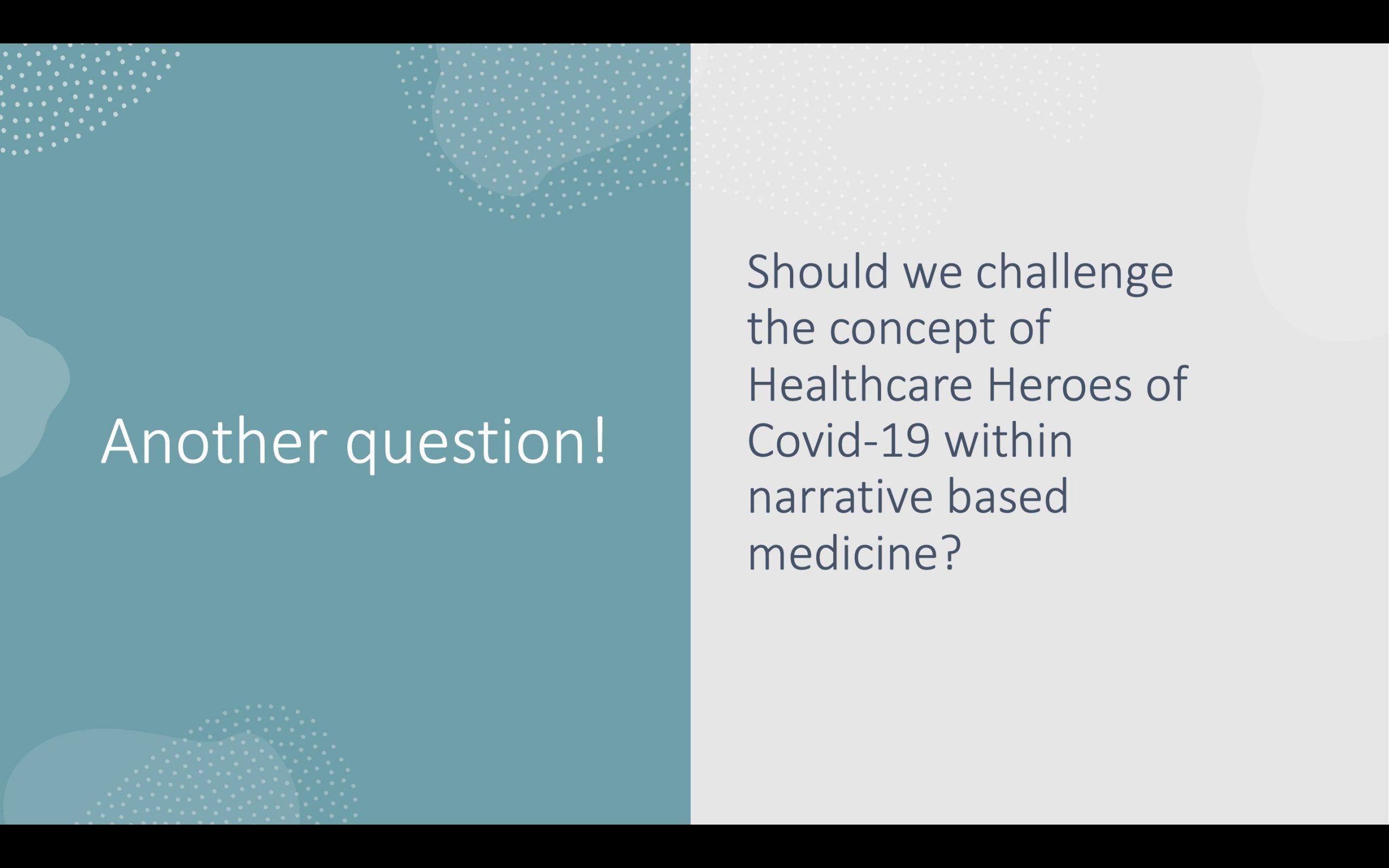 Another question!

Should we challenge the concept of Healthcare Heroes of Covid-19 within narrative based medicine?